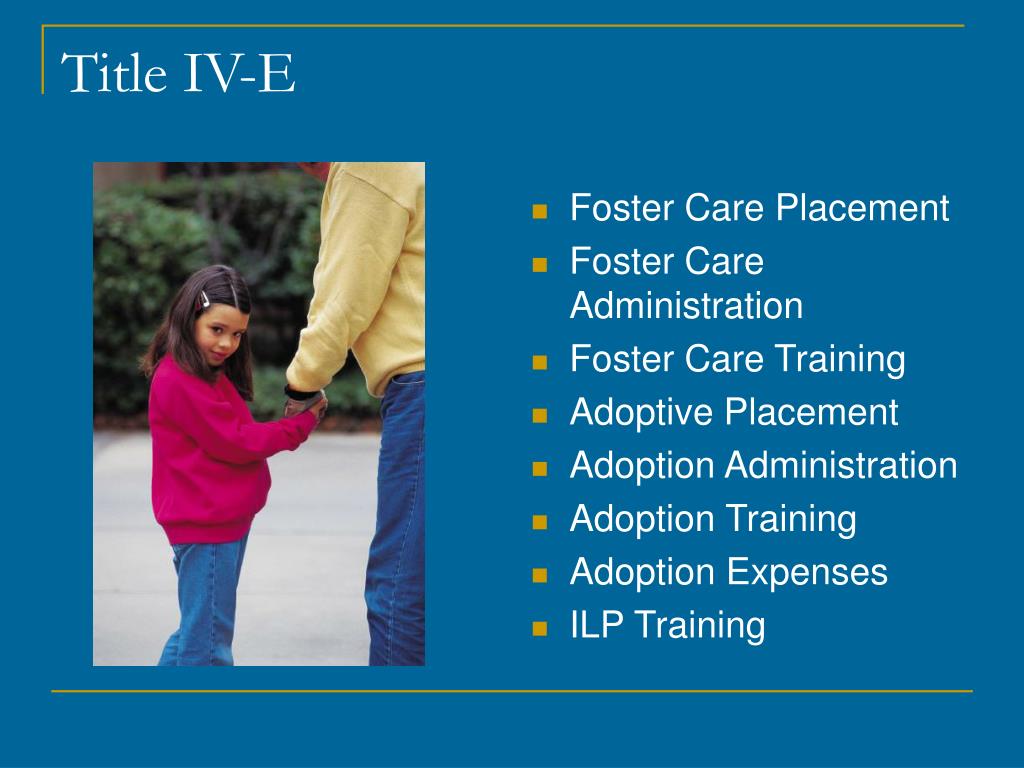 Title IV-E

- Foster Care Placement
- Foster Care Administration
- Foster Care Training
- Adoptive Placement
- Adoption Administration
- Adoption Training
- Adoption Expenses
- ILP Training